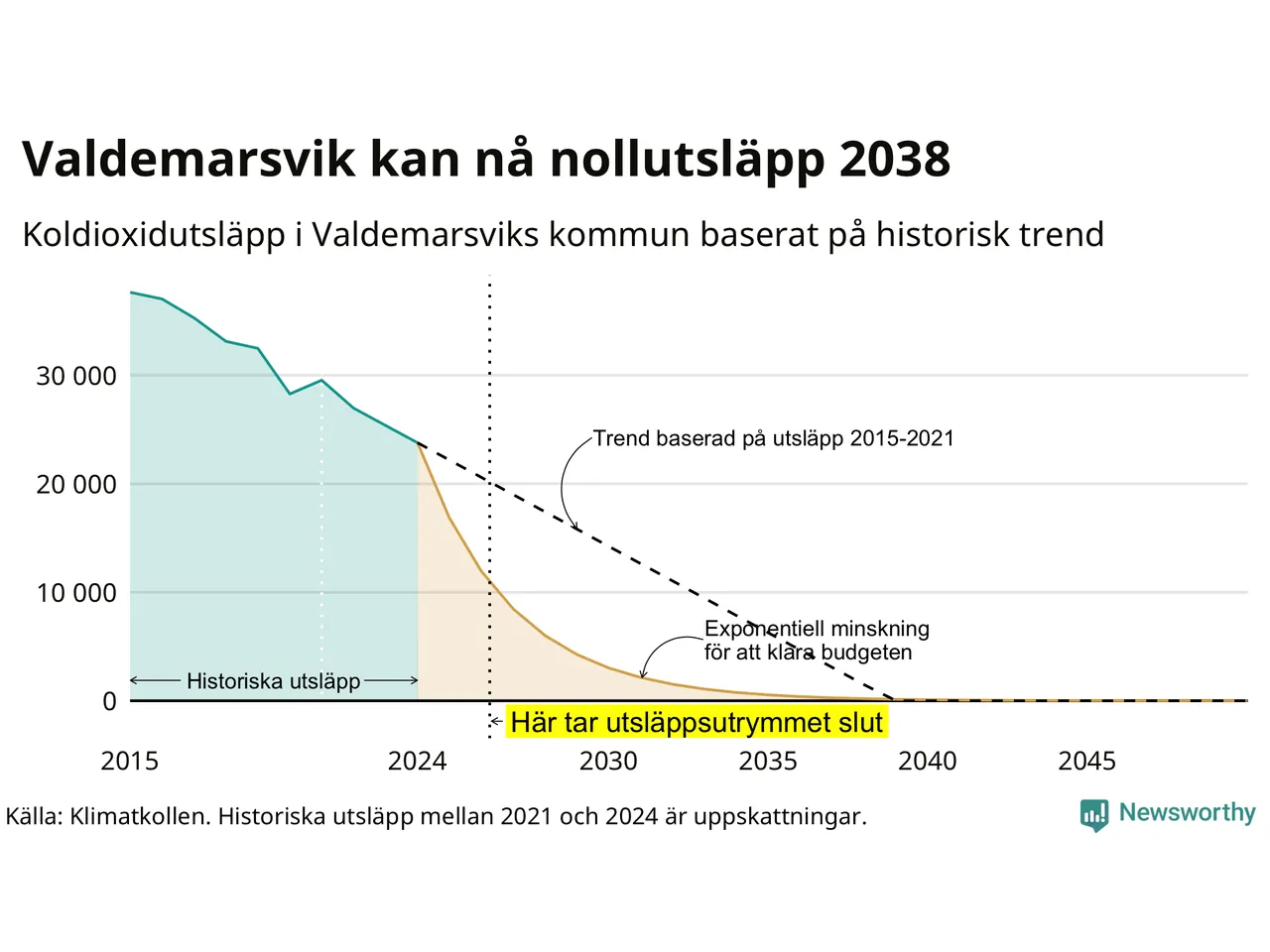 Valdemarsvik kan nå nollutsläpp 2038

Koldioxidutsläpp i Valdemarsviks kommun baserat på historisk trend

30 000
20 000
10 000
0

Trend baserad på utsläpp 2015-2021

Exponentiell minskning för att klara budgeten

Historiska utsläpp

Här tar utsläppsutrymmet slut

2015
2024
2030
2035
2040
2045

Källa: Klimatkollen. Historiska utsläpp mellan 2021 och 2024 är uppskattningar.

Newsworthy